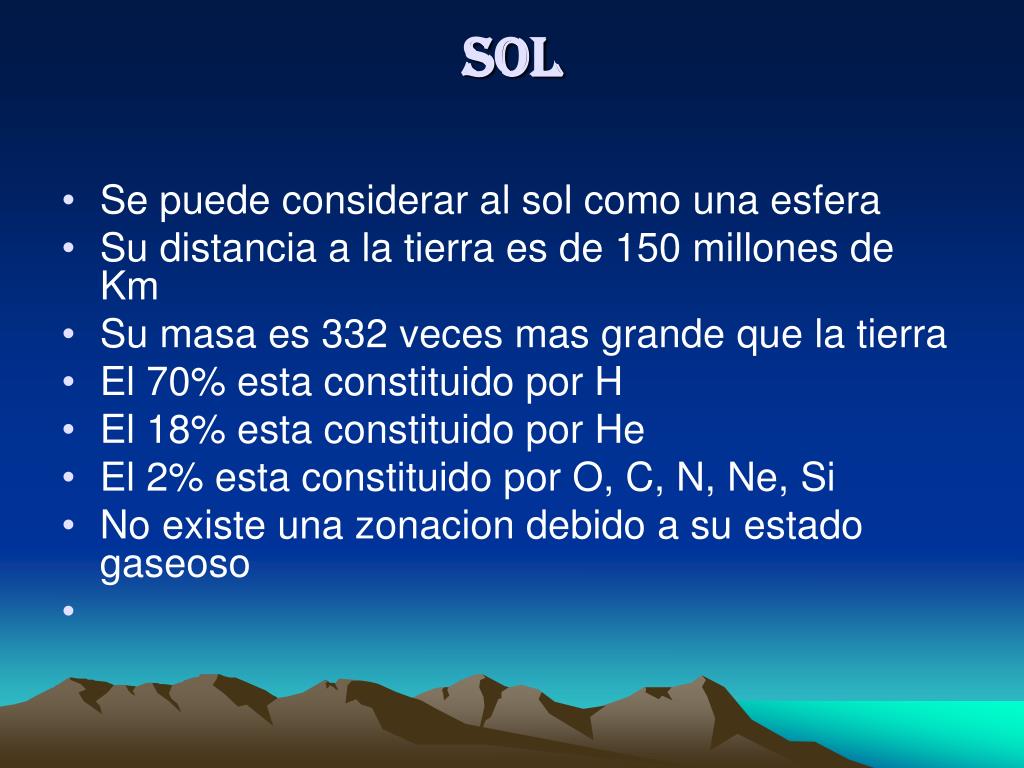 SOL

• Se puede considerar al sol como una esfera
• Su distancia a la tierra es de 150 millones de Km
• Su masa es 332 veces mas grande que la tierra
• El 70% esta constituido por H
• El 18% esta constituido por He
• El 2% esta constituido por O, C, N, Ne, Si
• No existe una zonacion debido a su estado gaseoso
•